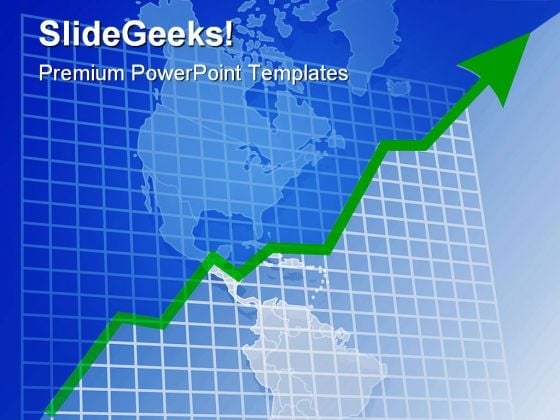 SlideGeeks!
Premium PowerPoint Templates